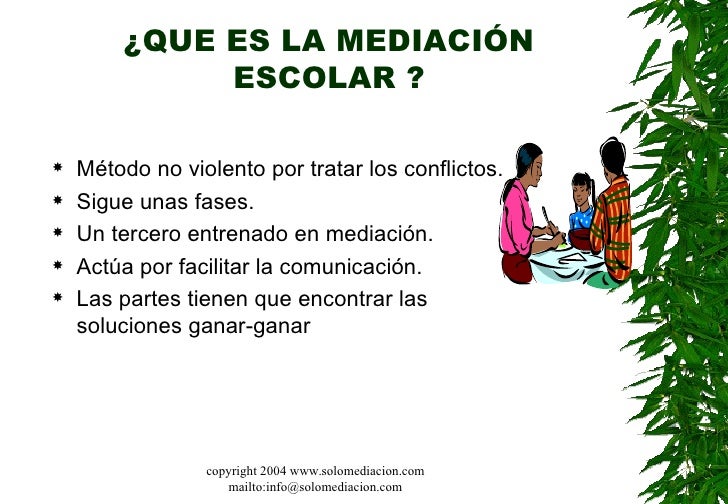 ¿QUE ES LA MEDIACIÓN ESCOLAR ?

* Método no violento por tratar los conflictos.
* Sigue unas fases.
* Un tercero entrenado en mediación.
* Actúa por facilitar la comunicación.
* Las partes tienen que encontrar las soluciones ganar-ganar

copyright 2004 www.solomediacion.com
mailto:info@solomediacion.com